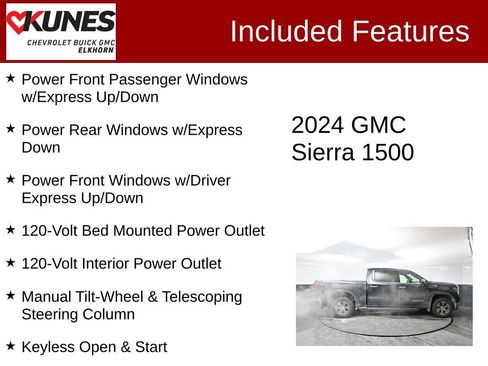 KUNES
CHEVROLET BUICK GMC
ELKHORN

Included Features

★ Power Front Passenger Windows w/Express Up/Down

★ Power Rear Windows w/Express Down

★ Power Front Windows w/Driver Express Up/Down

★ 120-Volt Bed Mounted Power Outlet

★ 120-Volt Interior Power Outlet

★ Manual Tilt-Wheel & Telescoping Steering Column

★ Keyless Open & Start

2024 GMC Sierra 1500